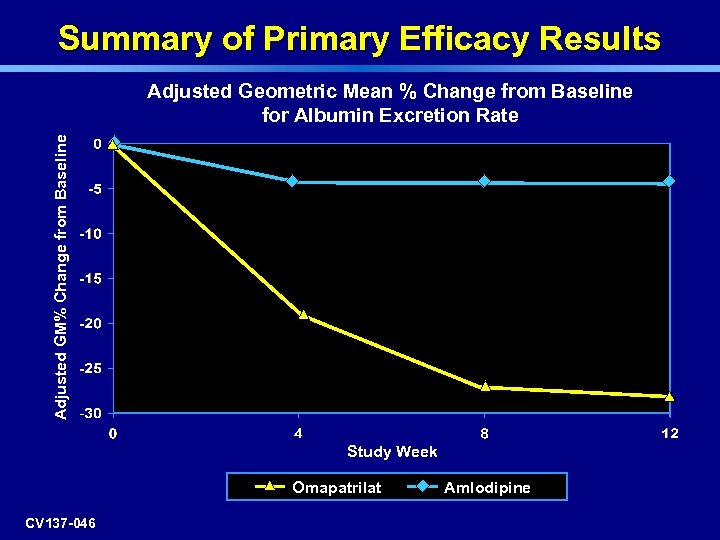 Summary of Primary Efficacy Results

Adjusted Geometric Mean % Change from Baseline for Albumin Excretion Rate

Adjusted GM% Change from Baseline

0
-5
-10
-15
-20
-25
-30

0
4
8
12

Study Week

Omapatrilat
Amlodipine

CV137-046